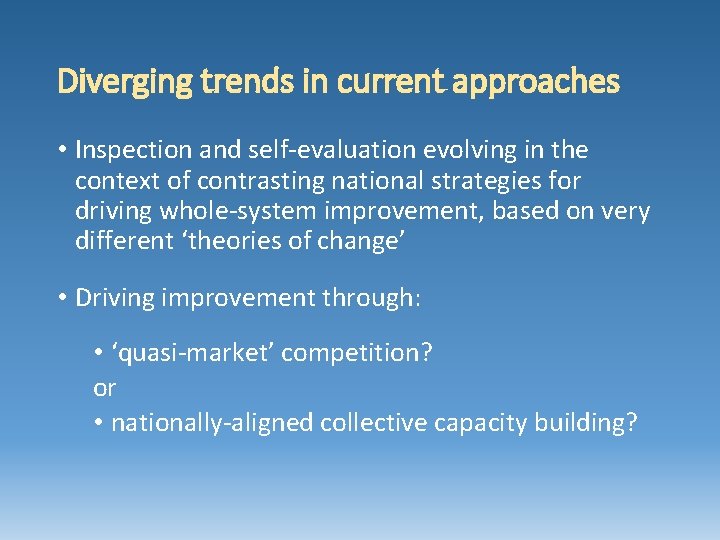 Diverging trends in current approaches

• Inspection and self-evaluation evolving in the context of contrasting national strategies for driving whole-system improvement, based on very different ‘theories of change’

• Driving improvement through:

• ‘quasi-market’ competition?
or
• nationally-aligned collective capacity building?